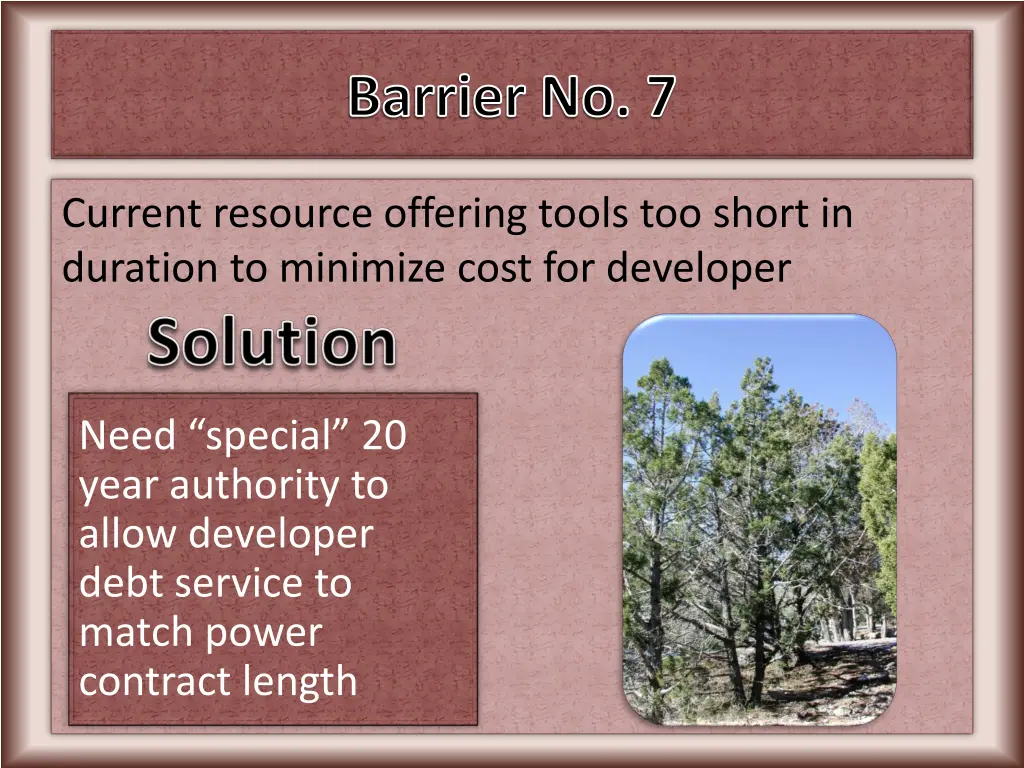 Barrier No. 7

Current resource offering tools too short in duration to minimize cost for developer

Solution

Need “special” 20 year authority to allow developer debt service to match power contract length